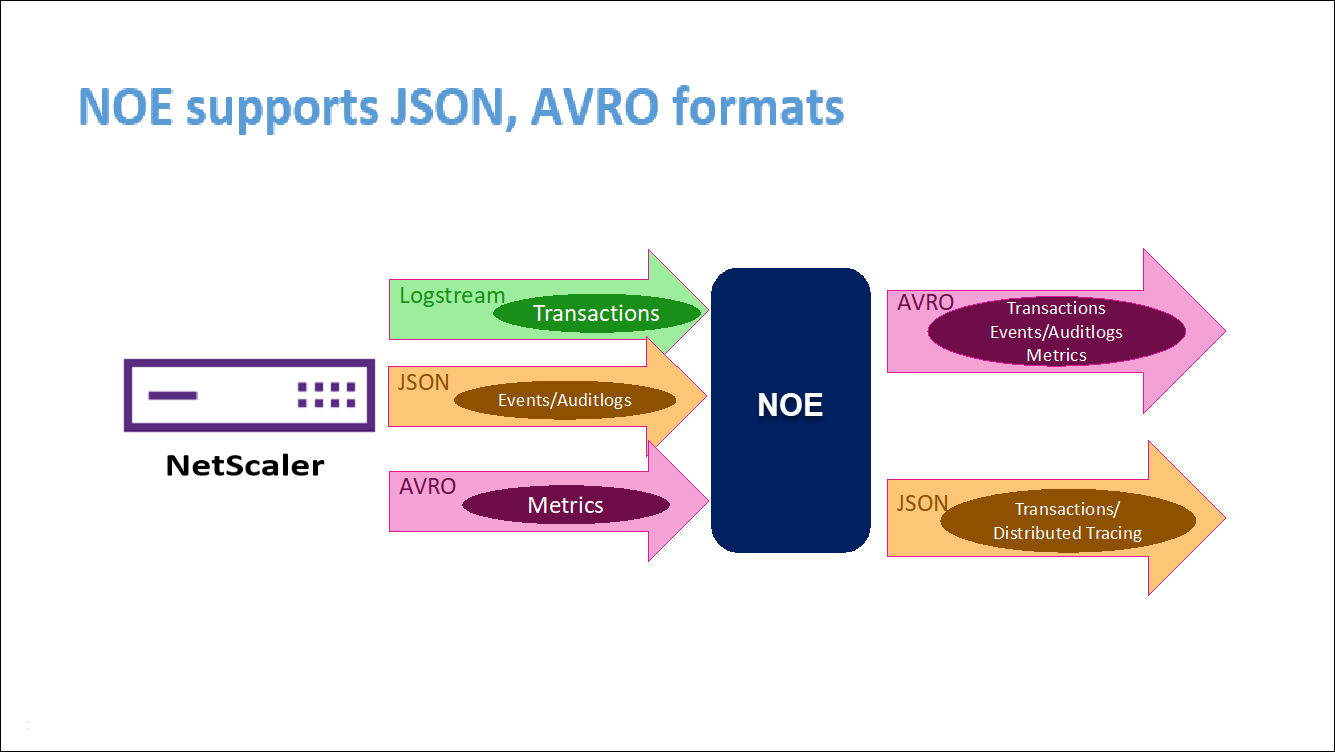 NOE supports JSON, AVRO formats

NetScaler

Logstream
Transactions

JSON
Events/Auditlogs

AVRO
Metrics

NOE

AVRO
Transactions
Events/Auditlogs
Metrics

JSON
Transactions/
Distributed Tracing